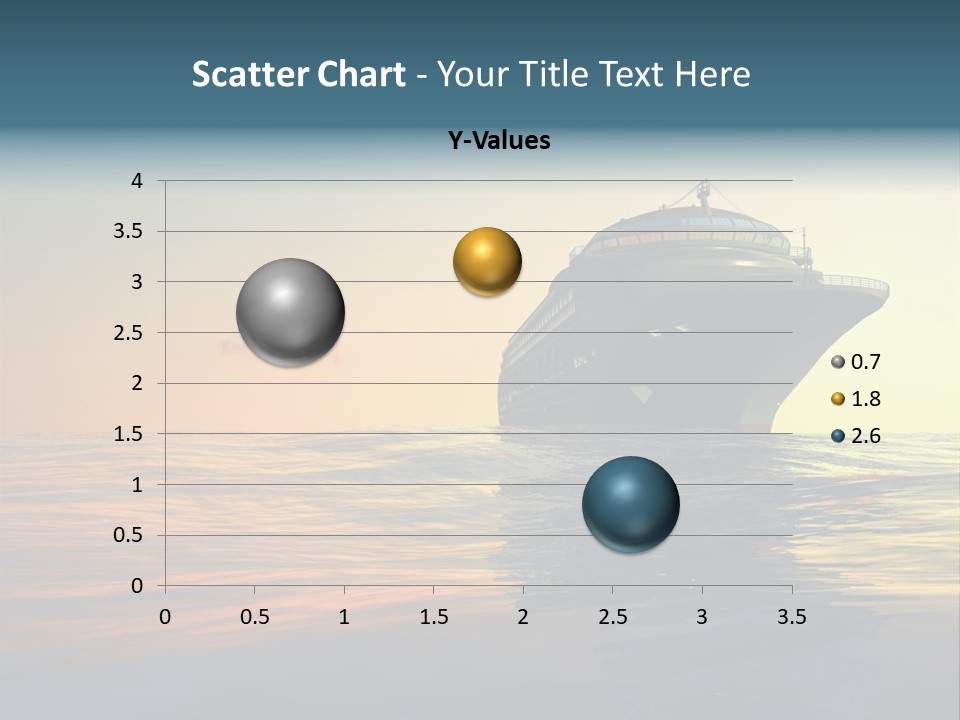 Scatter Chart - Your Title Text Here

Y-Values

4
3.5
3
2.5
2
1.5
1
0.5
0

0 0.5 1 1.5 2 2.5 3 3.5

0.7
1.8
2.6